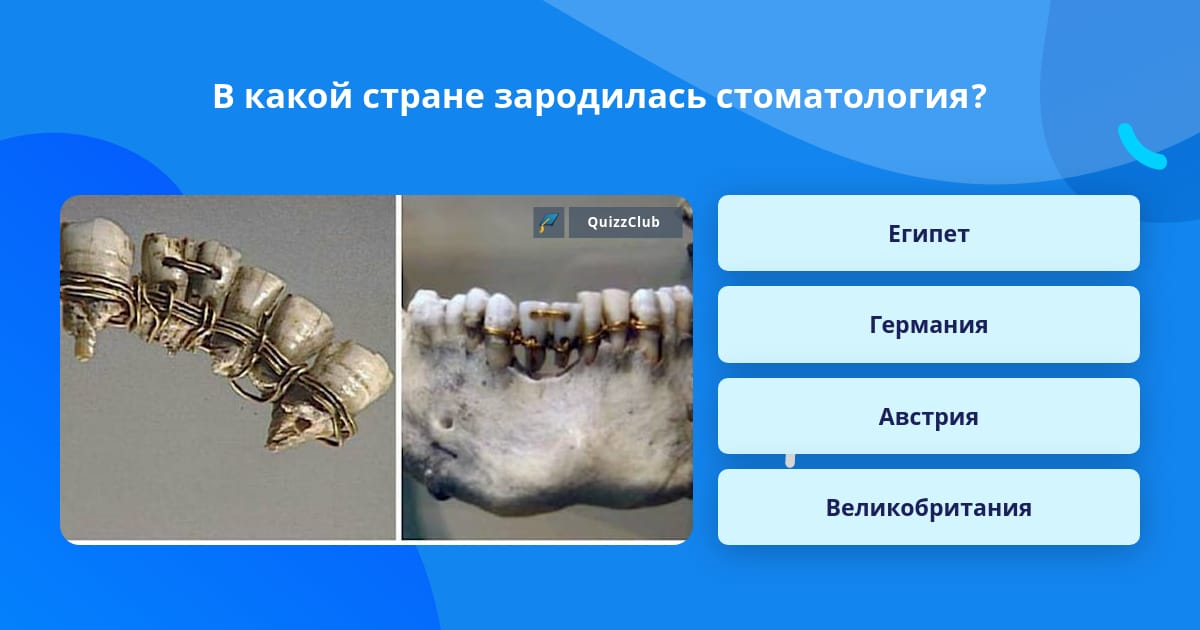 В какой стране зародилась стоматология?

QuizzClub

Египет

Германия

Австрия

Великобритания